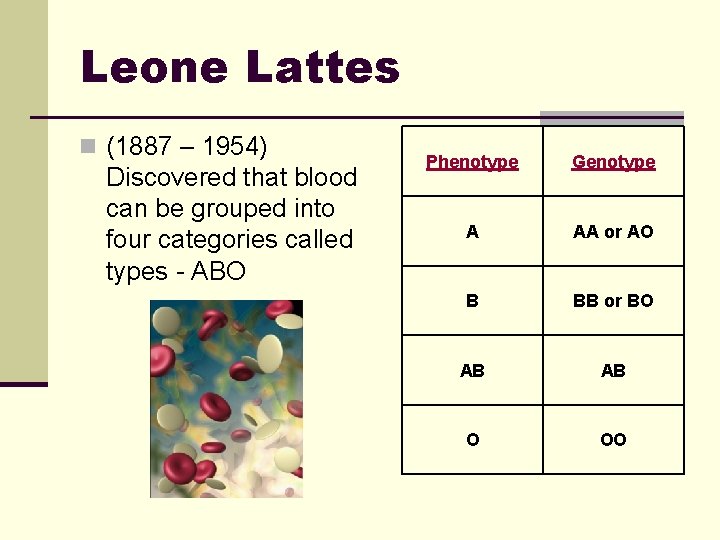 Leone Lattes

(1887 – 1954) Discovered that blood can be grouped into four categories called types - ABO

| Phenotype | Genotype |
|---|---|
| A | AA or AO |
| B | BB or BO |
| AB | AB |
| O | OO |